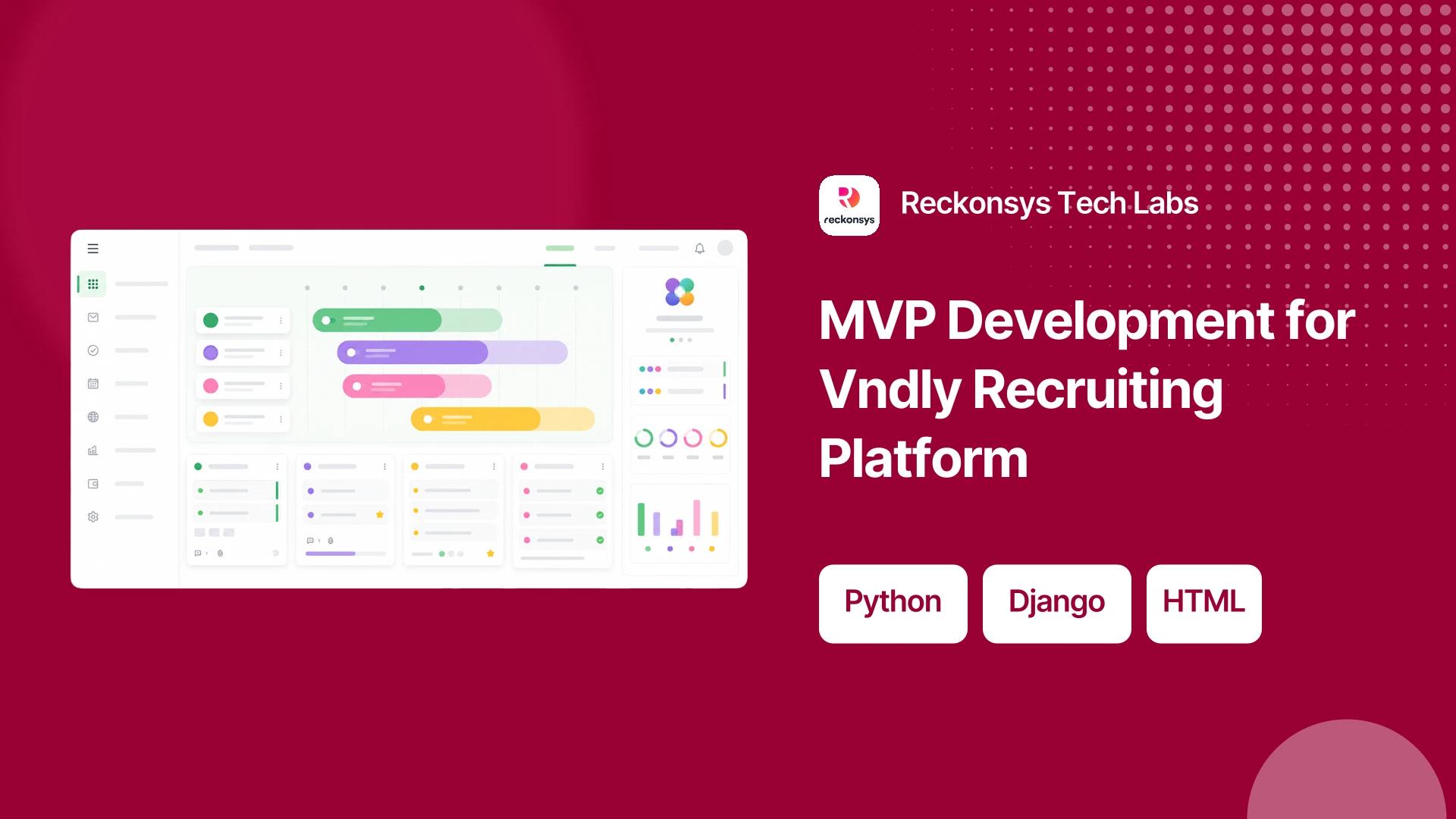 reckonsys

Reckonsys Tech Labs

MVP Development for Vndly Recruiting Platform

Python

Django

HTML